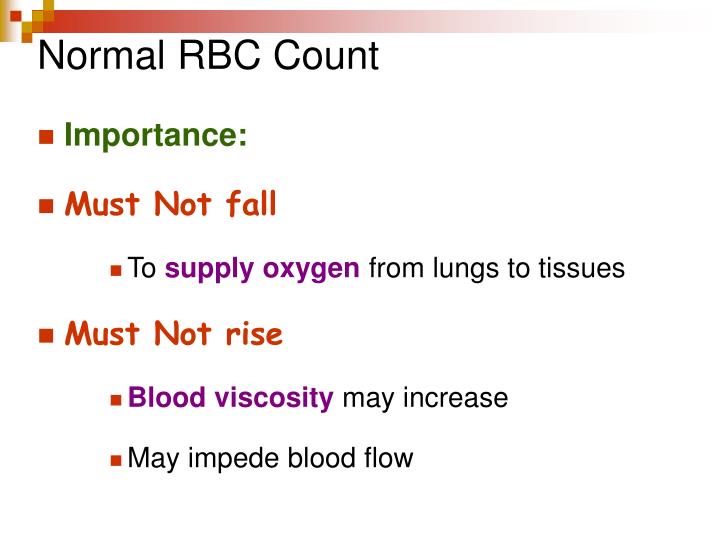 Normal RBC Count

Importance:

Must Not fall

To supply oxygen from lungs to tissues

Must Not rise

Blood viscosity may increase

May impede blood flow